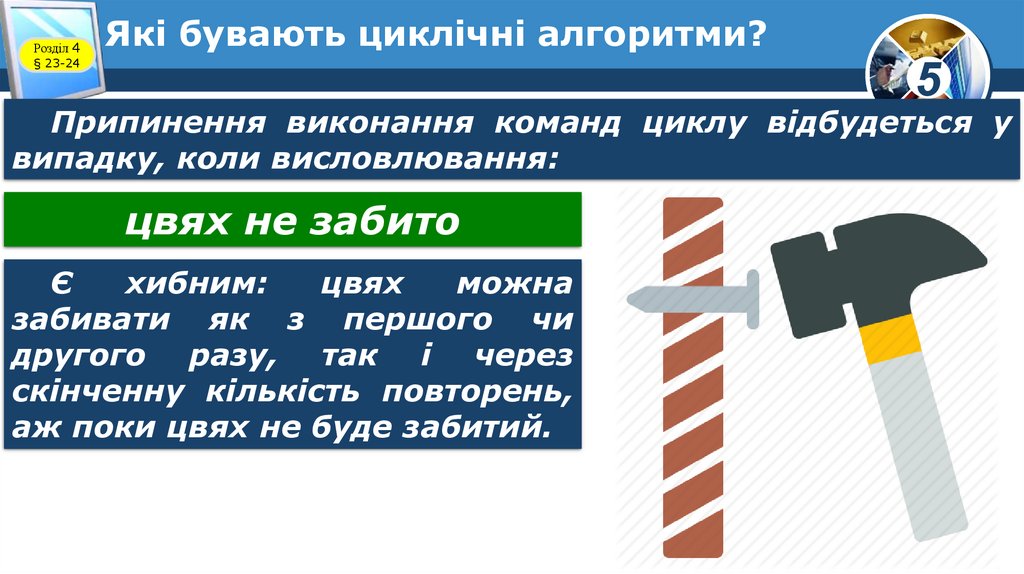 Розділ 4
§ 23-24

Які бувають циклічні алгоритми?

5

Припинення виконання команд циклу відбудеться у випадку, коли висловлювання:

цвях не забито

Є хибним: цвях можна забивати як з першого чи другого разу, так і через скінченну кількість повторень, аж поки цвях не буде забитий.